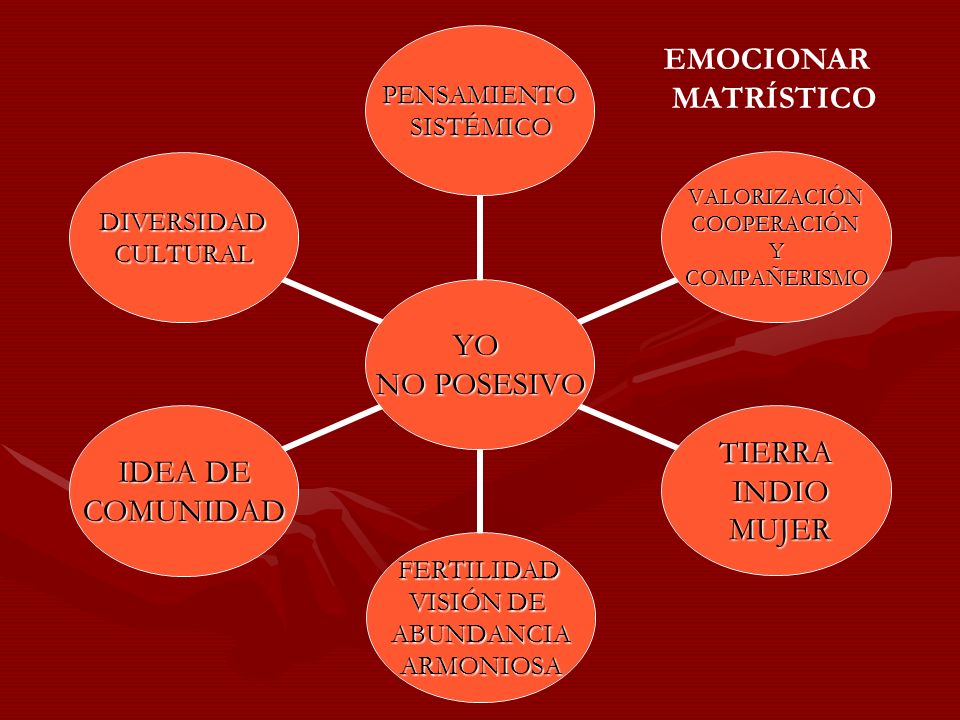 EMOCIONAR MATRÍSTICO

PENSAMIENTO SISTÉMICO

DIVERSIDAD CULTURAL

VALORIZACIÓN COOPERACIÓN Y COMPAÑERISMO

YO NO POSESIVO

IDEA DE COMUNIDAD

TIERRA INDIO MUJER

FERTILIDAD VISIÓN DE ABUNDANCIA ARMONIOSA